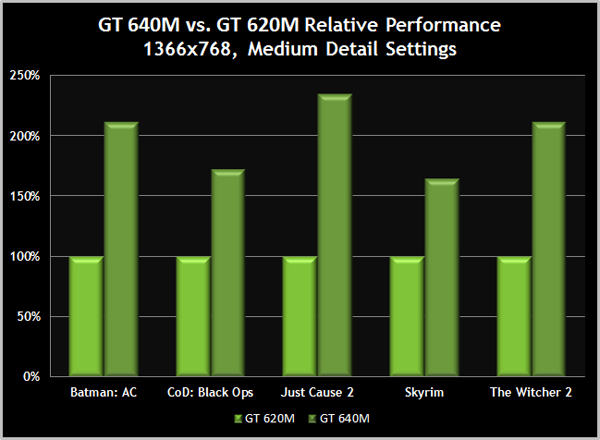 GT 640M vs. GT 620M Relative Performance
1366x768, Medium Detail Settings

250%
200%
150%
100%
50%
0%

Batman: AC
CoD: Black Ops
Just Cause 2
Skyrim
The Witcher 2

GT 620M
GT 640M